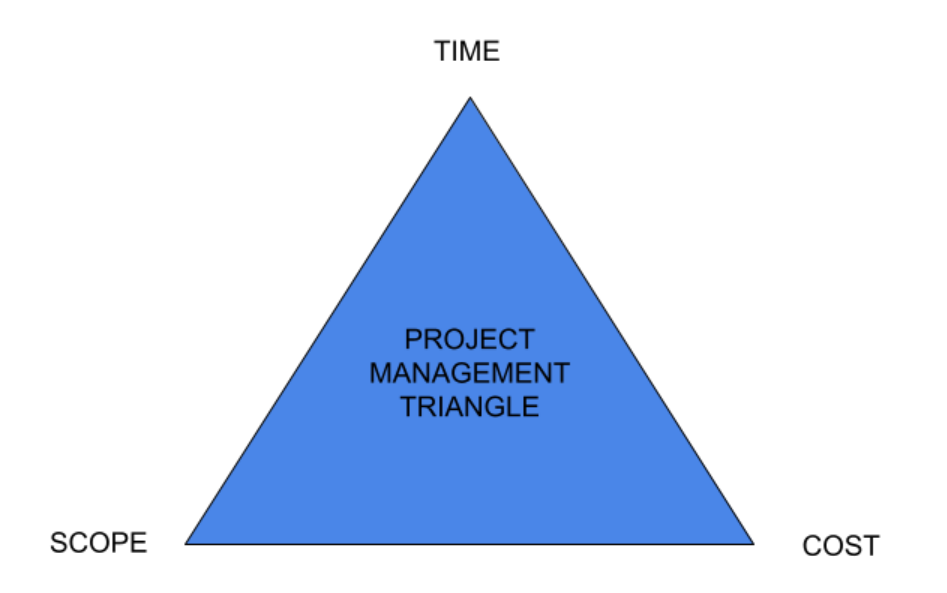 TIME

PROJECT MANAGEMENT TRIANGLE

SCOPE

COST